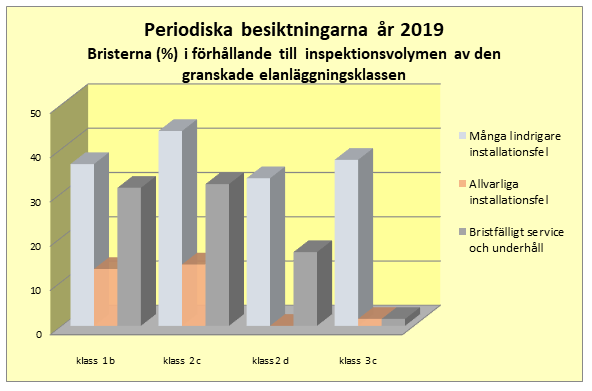 Periodiska besiktningarna år 2019
Bristerna (%) i förhållande till inspektionsvolymen av den granskade elanläggningsklassen

50
40
30
20
10
0

klass 1 b
klass 2 c
klass 2 d
klass 3 c

Många lindrigare installationsfel
Allvarliga installationsfel
Bristfälligt service och underhåll